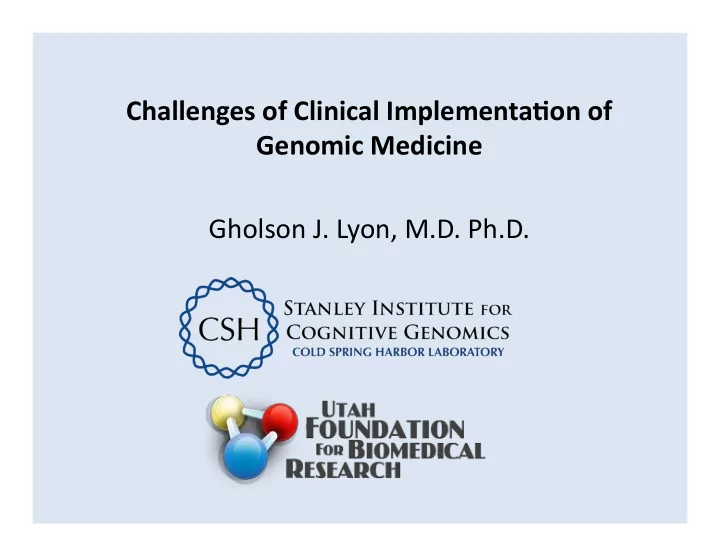 Challenges of Clinical Implementation of Genomic Medicine

Gholson J. Lyon, M.D. Ph.D.

CSH

STANLEY INSTITUTE FOR COGNITIVE GENOMICS
COLD SPRING HARBOR LABORATORY

UTAH FOUNDATION FOR BIOMEDICAL RESEARCH